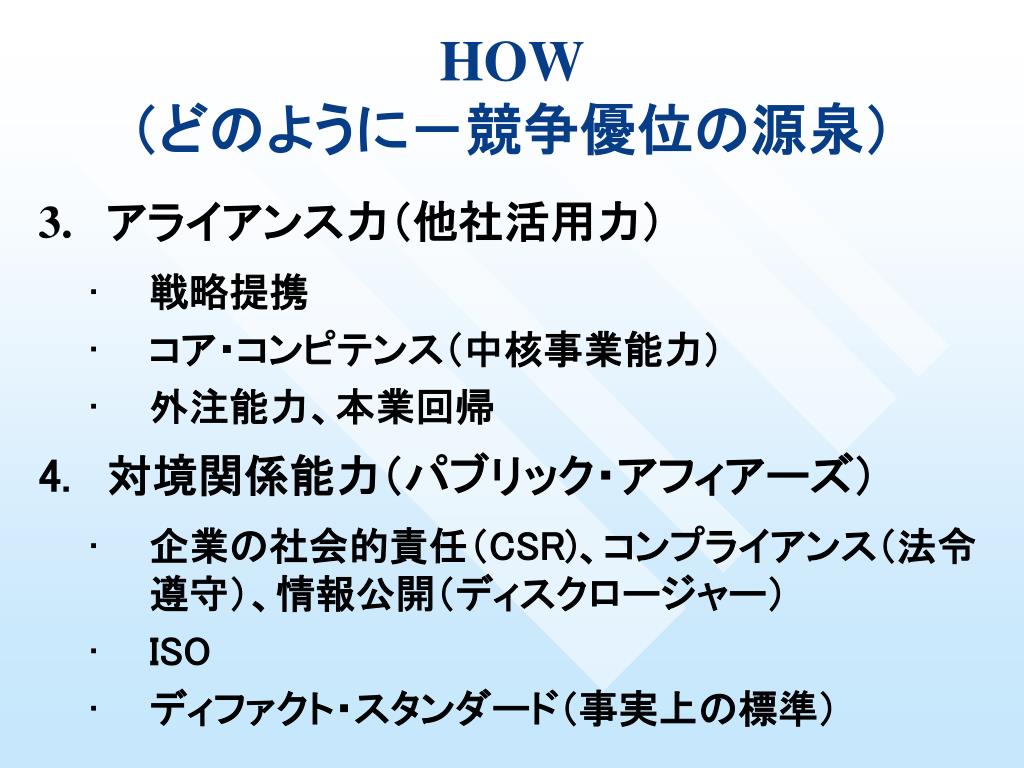 HOW
（どのように－競争優位の源泉）

3. アライアンス力（他社活用力）

・ 戦略提携
・ コア・コンピテンス（中核事業能力）
・ 外注能力、本業回帰

4. 対境関係能力（パブリック・アフィアーズ）

・ 企業の社会的責任（CSR)、コンプライアンス（法令遵守）、情報公開（ディスクロージャー）
・ ISO
・ ディファクト・スタンダード（事実上の標準）